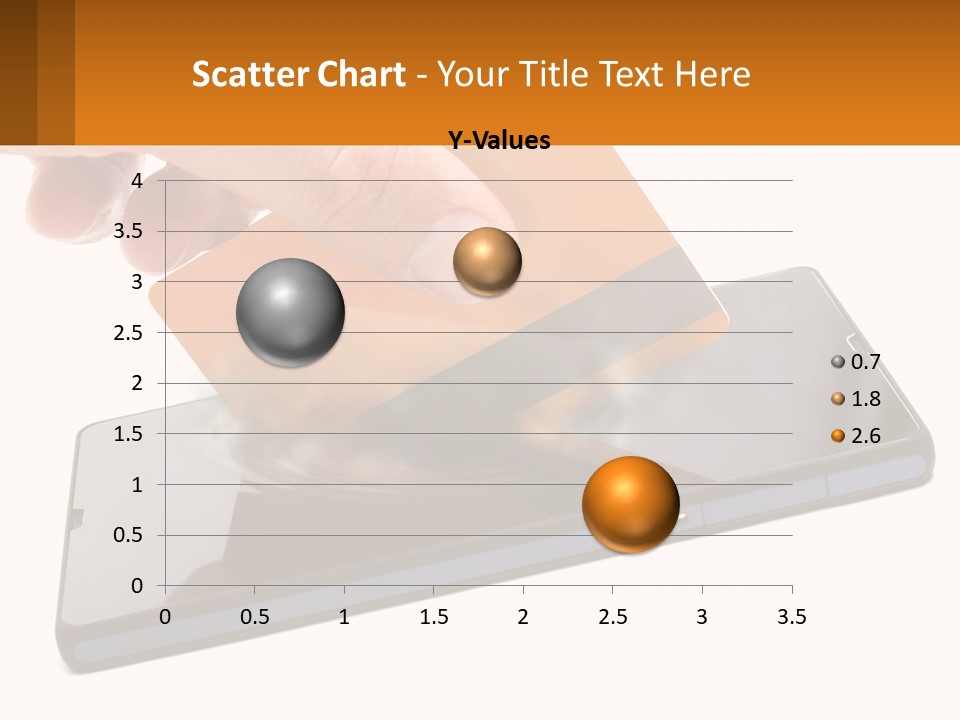 Scatter Chart - Your Title Text Here

Y-Values

4
3.5
3
2.5
2
1.5
1
0.5
0

0 0.5 1 1.5 2 2.5 3 3.5

0.7
1.8
2.6